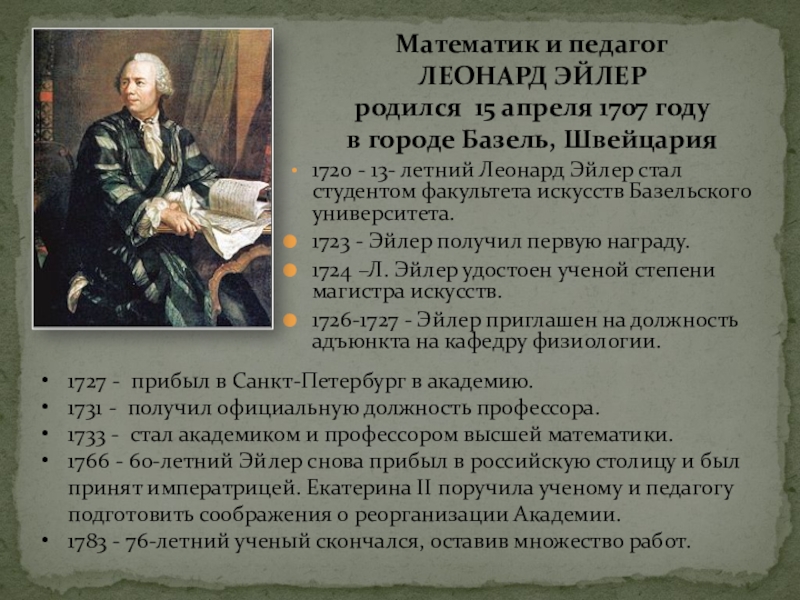 Математик и педагог
ЛЕОНАРД ЭЙЛЕР
родился 15 апреля 1707 году
в городе Базель, Швейцария

• 1720 - 13- летний Леонард Эйлер стал студентом факультета искусств Базельского университета.
• 1723 - Эйлер получил первую награду.
• 1724 –Л. Эйлер удостоен ученой степени магистра искусств.
• 1726-1727 - Эйлер приглашен на должность адъюнкта на кафедру физиологии.

• 1727 - прибыл в Санкт-Петербург в академию.
• 1731 - получил официальную должность профессора.
• 1733 - стал академиком и профессором высшей математики.
• 1766 - 60-летний Эйлер снова прибыл в российскую столицу и был принят императрицей. Екатерина II поручила ученому и педагогу подготовить соображения о реорганизации Академии.
• 1783 - 76-летний ученый скончался, оставив множество работ.